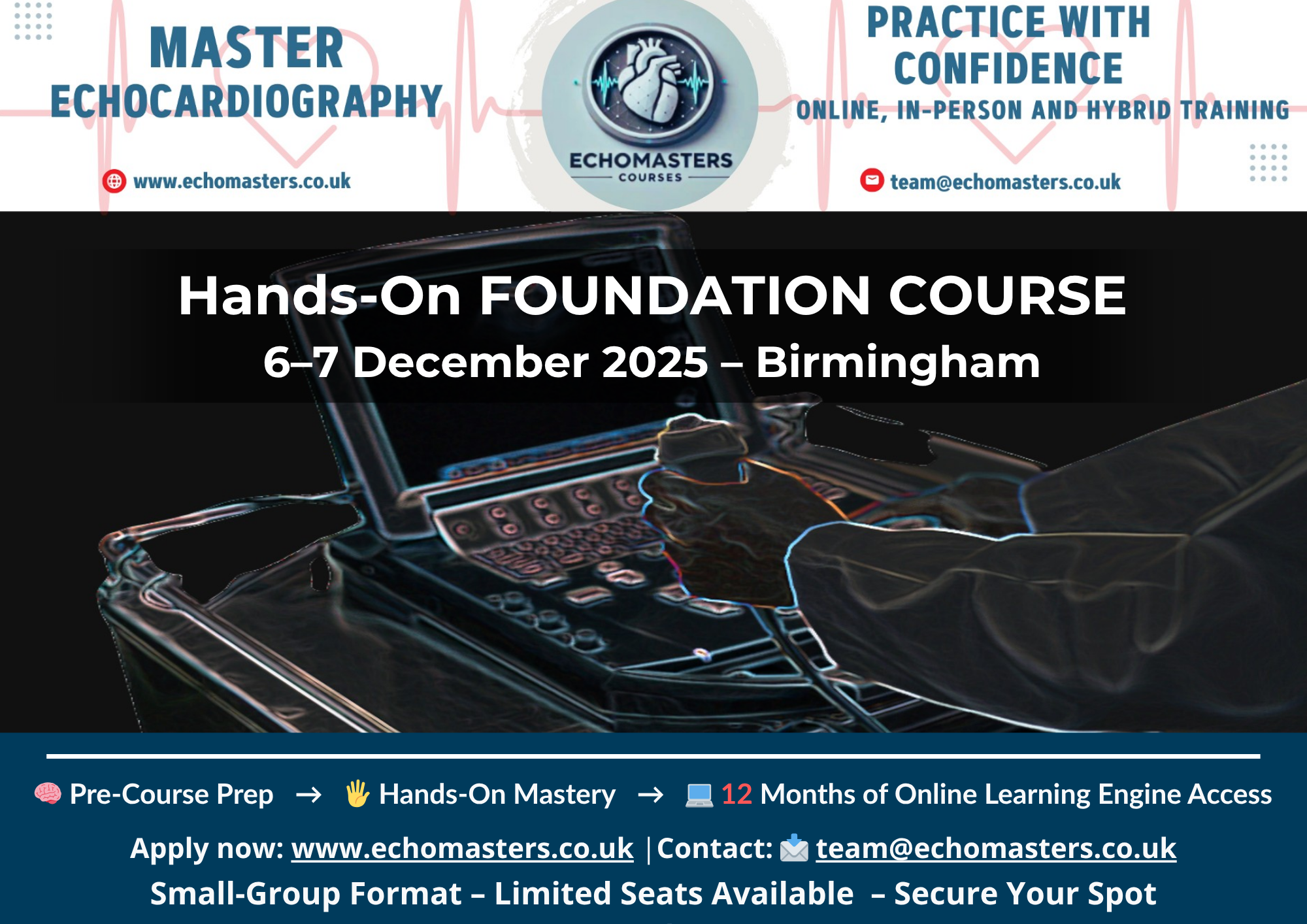 MASTER ECHOCARDIOGRAPHY

www.echomasters.co.uk

ECHOMASTERS
COURSES

PRACTICE WITH CONFIDENCE
ONLINE, IN-PERSON AND HYBRID TRAINING

team@echomasters.co.uk

Hands-On FOUNDATION COURSE
6–7 December 2025 – Birmingham

🧠 Pre-Course Prep → 🖐 Hands-On Mastery → 💻 12 Months of Online Learning Engine Access

Apply now: www.echomasters.co.uk | Contact: 📩 team@echomasters.co.uk

Small-Group Format – Limited Seats Available – Secure Your Spot